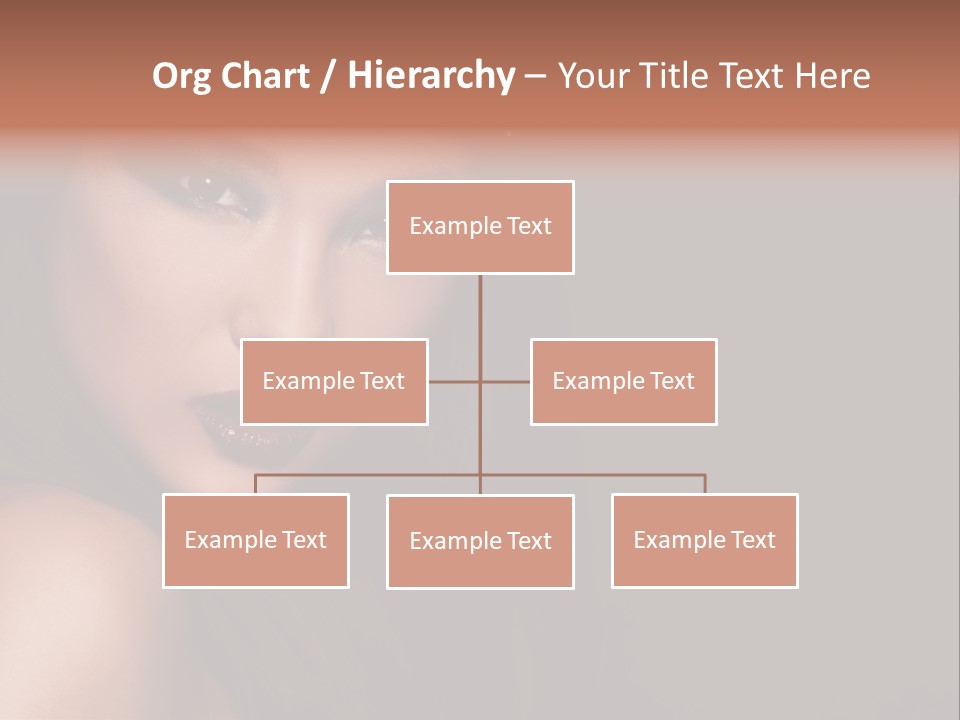 Org Chart / Hierarchy – Your Title Text Here

Example Text

Example Text

Example Text

Example Text

Example Text

Example Text